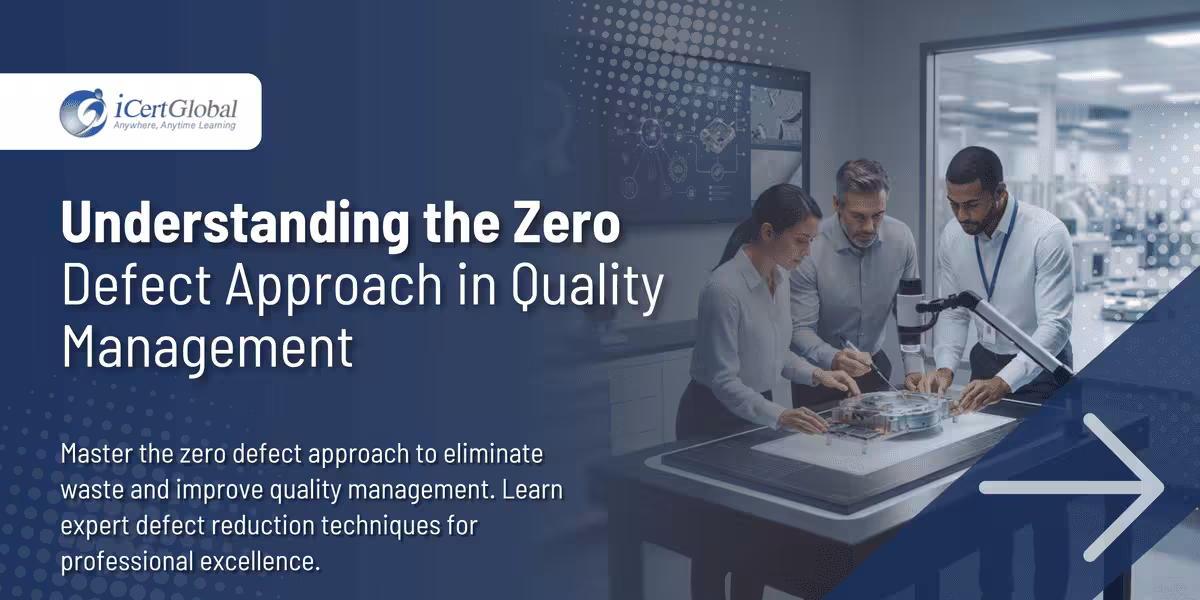 iCertGlobal
Anywhere, Anytime Learning

Understanding the Zero Defect Approach in Quality Management

Master the zero defect approach to eliminate waste and improve quality management. Learn expert defect reduction techniques for professional excellence.